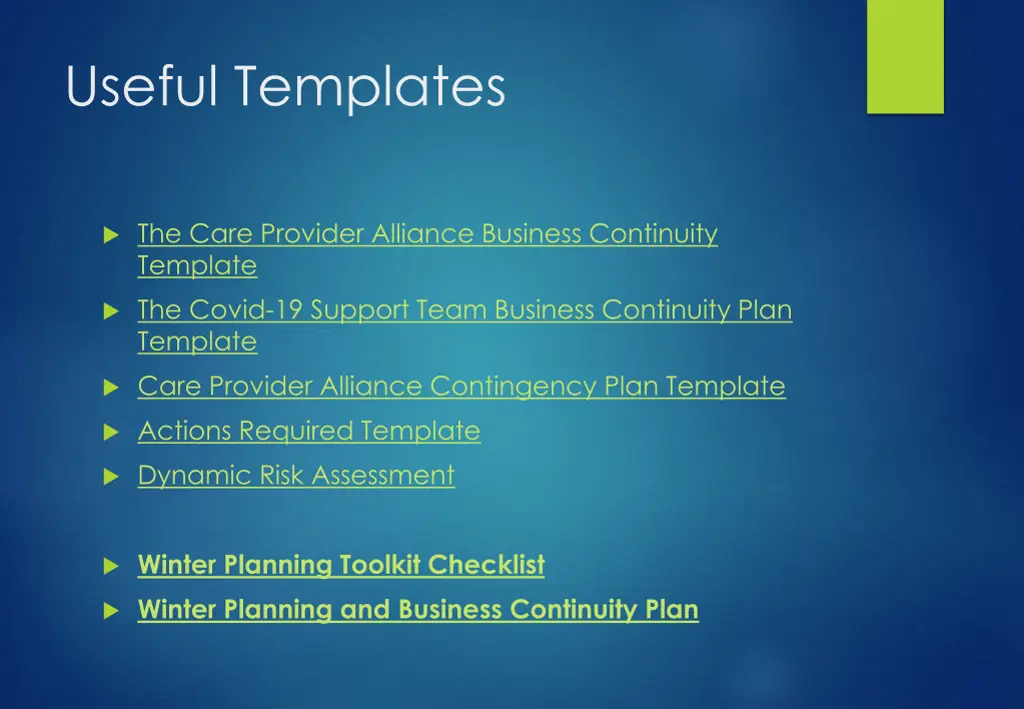 Useful Templates

The Care Provider Alliance Business Continuity Template

The Covid-19 Support Team Business Continuity Plan Template

Care Provider Alliance Contingency Plan Template

Actions Required Template

Dynamic Risk Assessment

Winter Planning Toolkit Checklist

Winter Planning and Business Continuity Plan